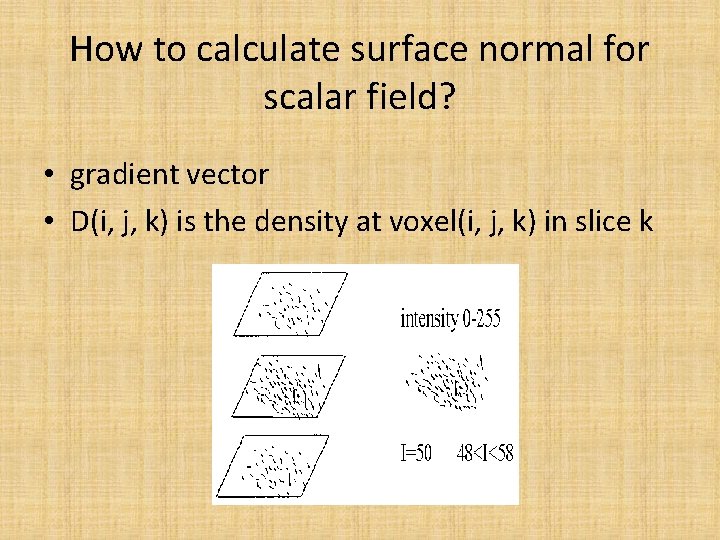 How to calculate surface normal for scalar field?

• gradient vector
• D(i, j, k) is the density at voxel(i, j, k) in slice k

intensity 0-255

I=50 48<I<58